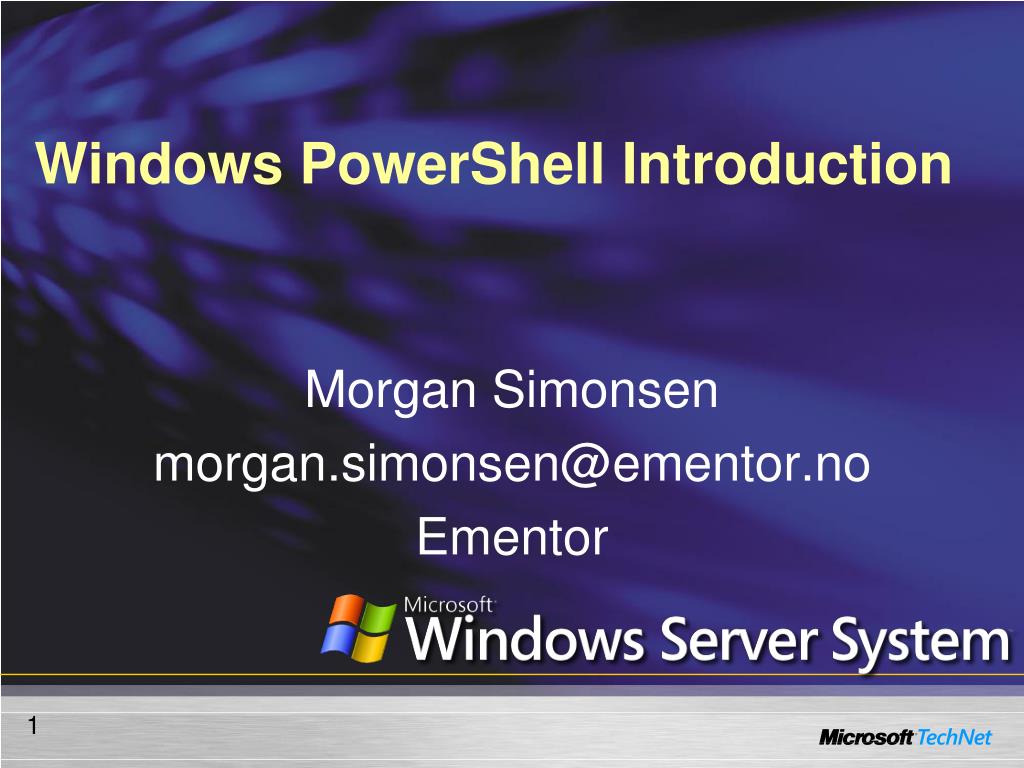 Windows PowerShell Introduction

Morgan Simonsen
morgan.simonsen@ementor.no
Ementor

Microsoft
Windows Server System

1

Microsoft TechNet